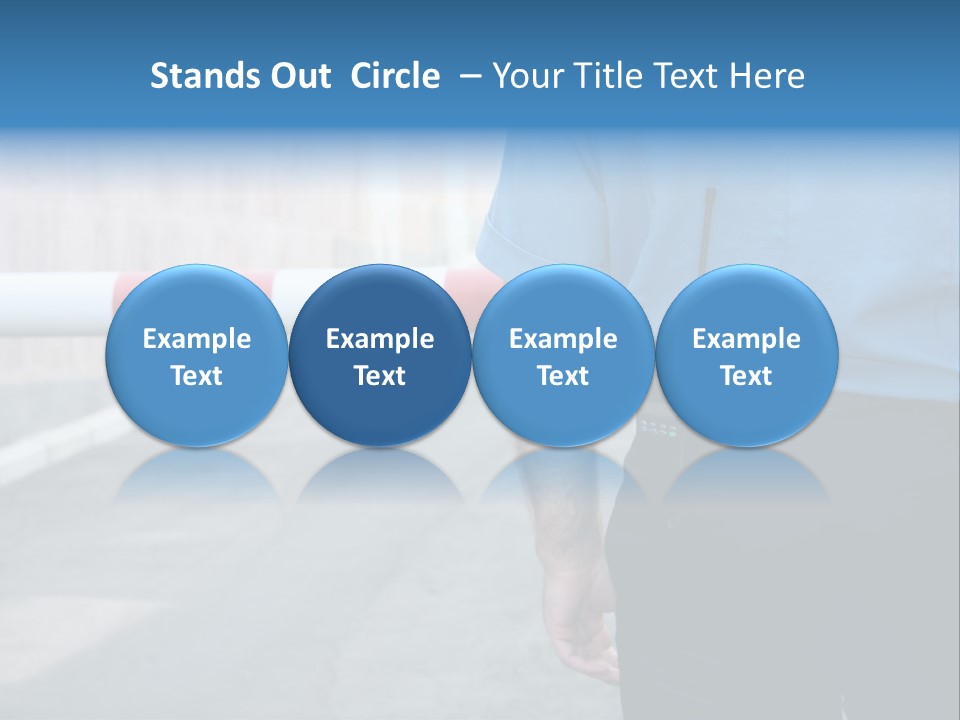 Stands Out Circle – Your Title Text Here

Example Text

Example Text

Example Text

Example Text